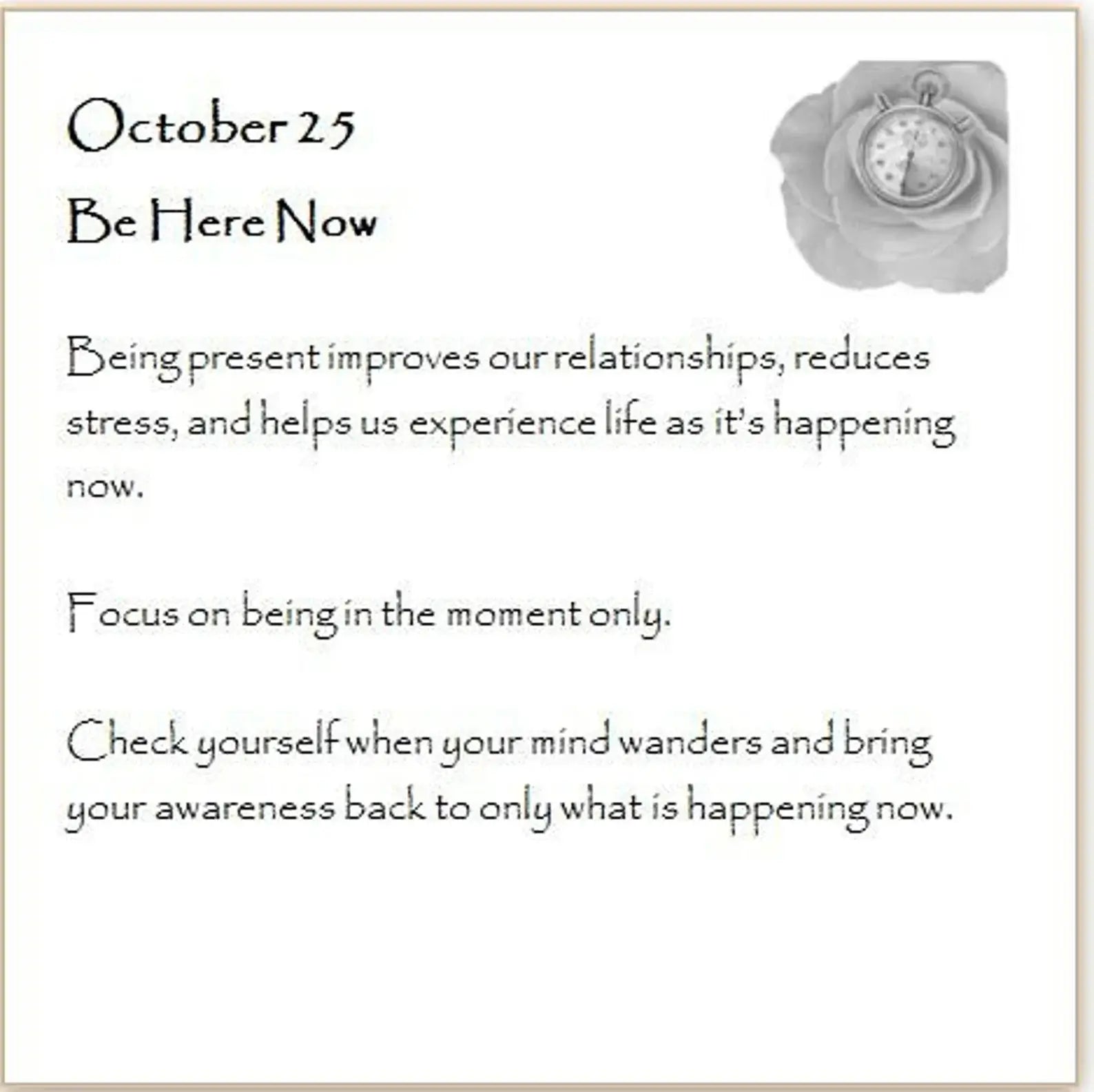 October 25
Be Here Now

Being present improves our relationships, reduces stress, and helps us experience life as it's happening now.

Focus on being in the moment only.

Check yourself when your mind wanders and bring your awareness back to only what is happening now.